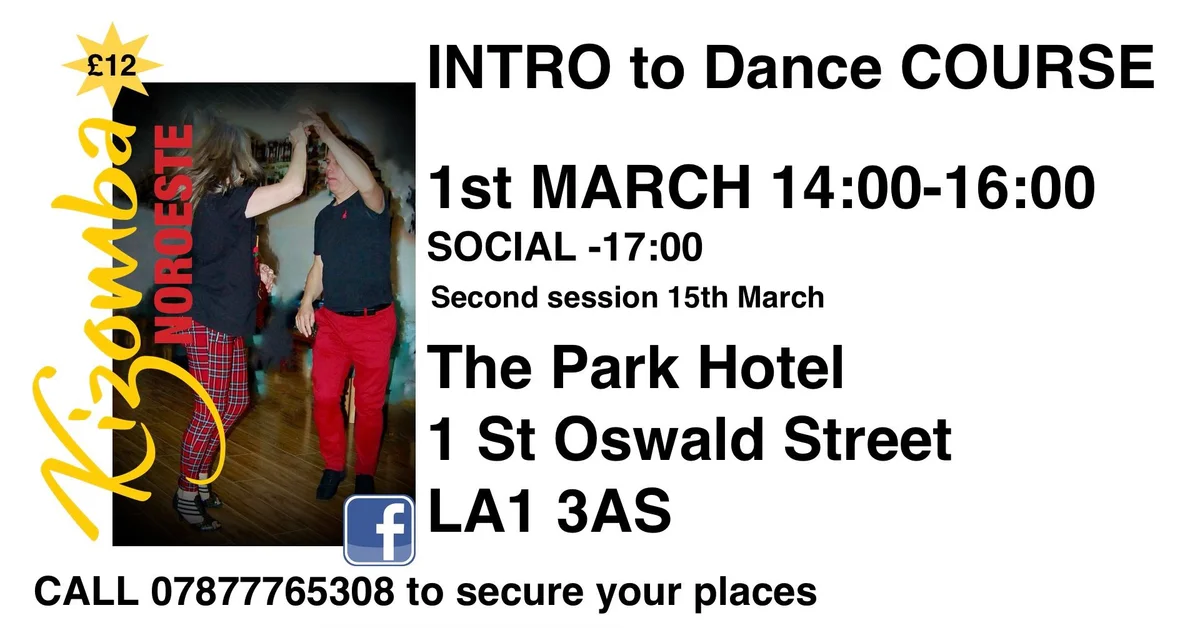 £12

Kizomba
NOROESTE

INTRO to Dance COURSE

1st MARCH 14:00-16:00
SOCIAL -17:00
Second session 15th March

The Park Hotel
1 St Oswald Street
LA1 3AS

f

CALL 07877765308 to secure your places